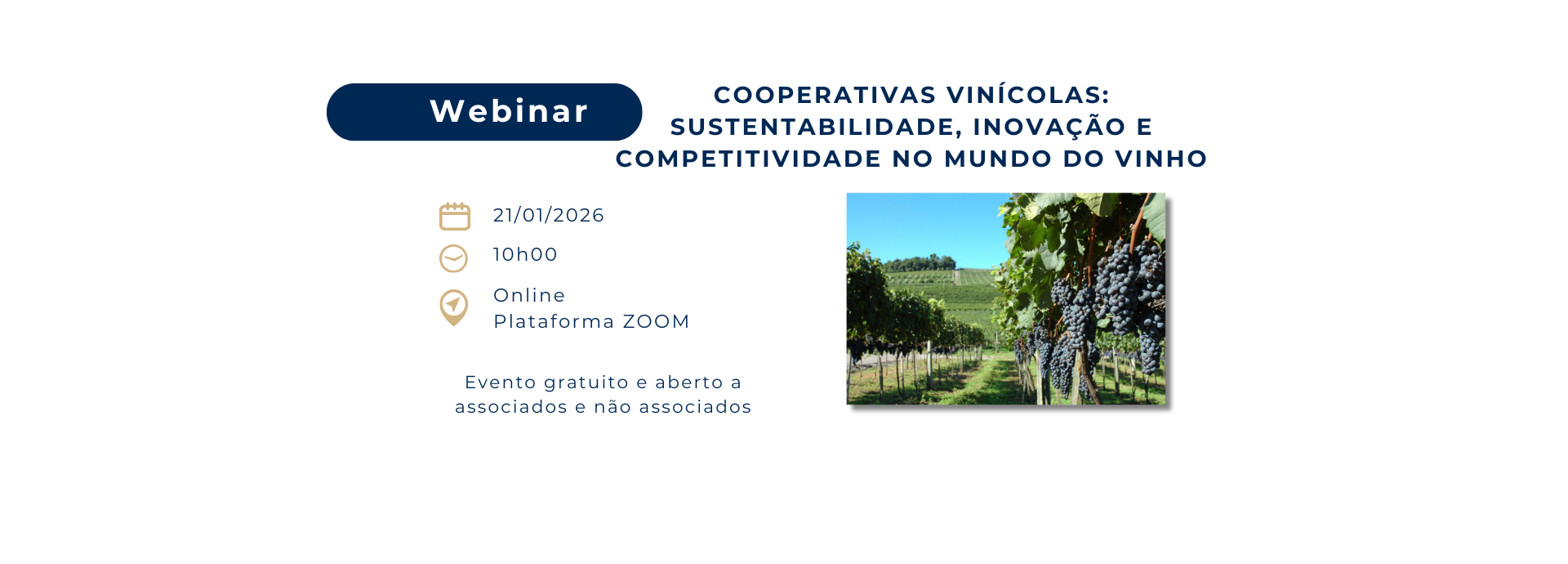 Webinar

COOPERATIVAS VINÍCOLAS: SUSTENTABILIDADE, INOVAÇÃO E COMPETITIVIDADE NO MUNDO DO VINHO

21/01/2026

10h00

Online
Plataforma ZOOM

Evento gratuito e aberto a associados e não associados